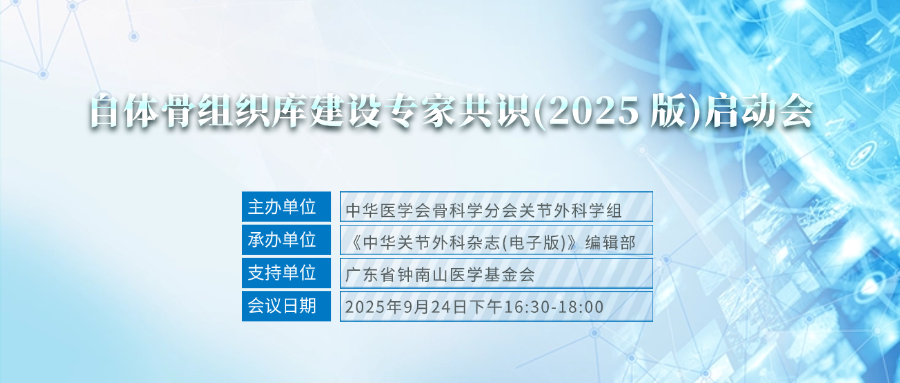 自体骨组织库建设专家共识(2025 版)启动会

| 主办单位 | 中华医学会骨科学分会关节外科学组 |
|---|---|
| 承办单位 | 《中华关节外科杂志(电子版)》编辑部 |
| 支持单位 | 广东省钟南山医学基金会 |
| 会议日期 | 2025年9月24日下午16:30-18:00 |